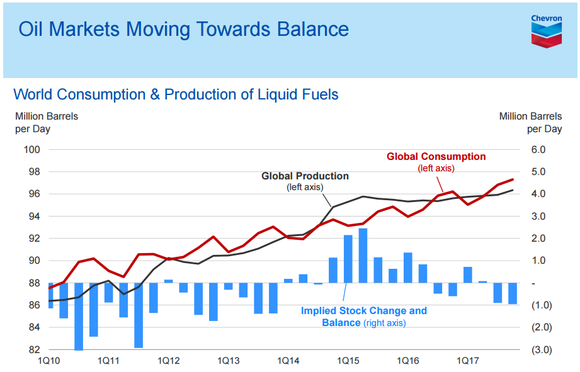 Oil Markets Moving Towards Balance

Chevron

World Consumption & Production of Liquid Fuels

Million Barrels per Day

Million Barrels per Day

100
98
96
94
92
90
88
86
84
82

6.0
5.0
4.0
3.0
2.0
1.0
-
(1.0)
(2.0)
(3.0)

Global Consumption (left axis)

Global Production (left axis)

Implied Stock Change and Balance (right axis)

1Q10 1Q11 1Q12 1Q13 1Q14 1Q15 1Q16 1Q17